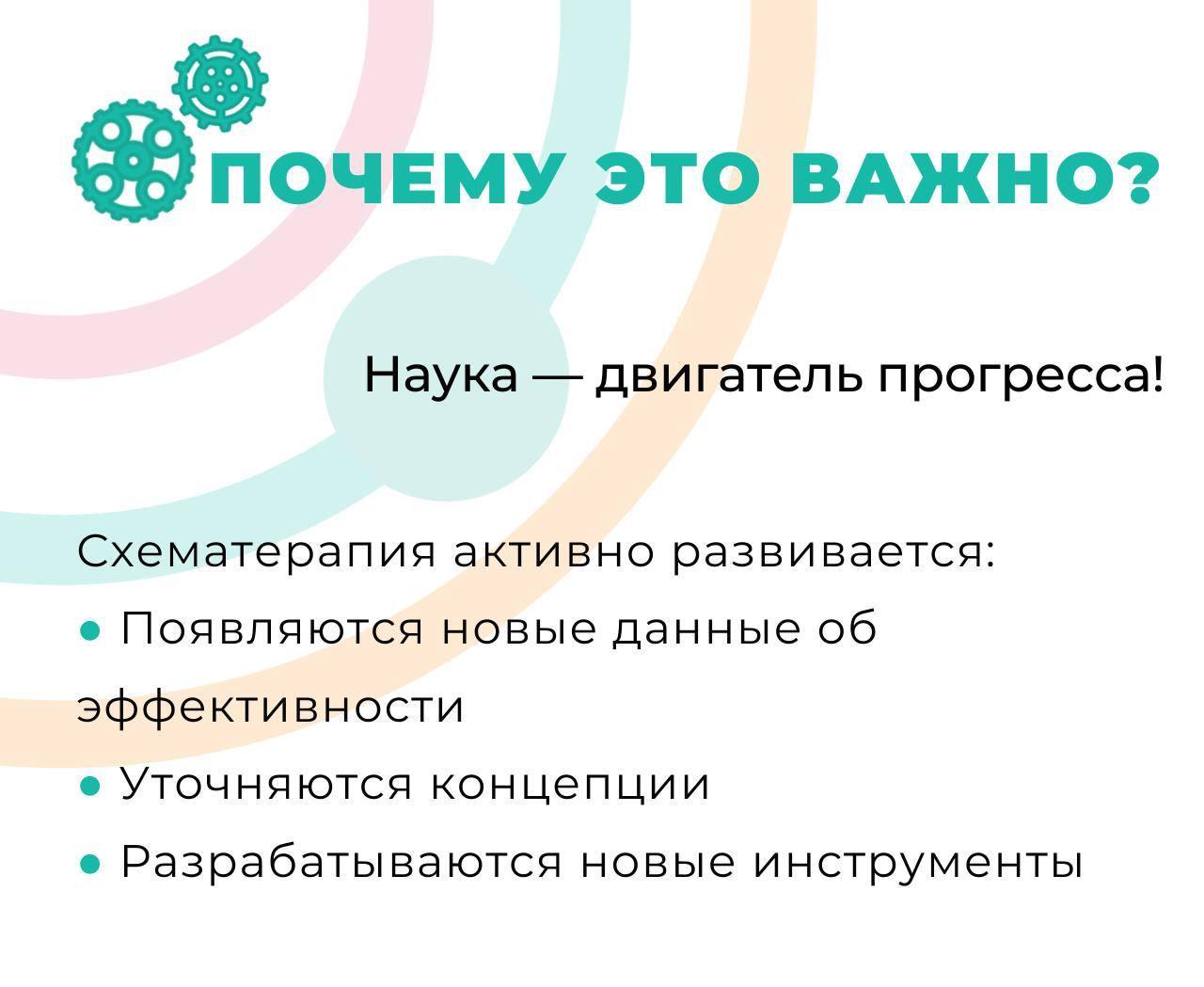 ПОЧЕМУ ЭТО ВАЖНО?

Наука — двигатель прогресса!

Схематерапия активно развивается:
● Появляются новые данные об эффективности
● Уточняются концепции
● Разрабатываются новые инструменты